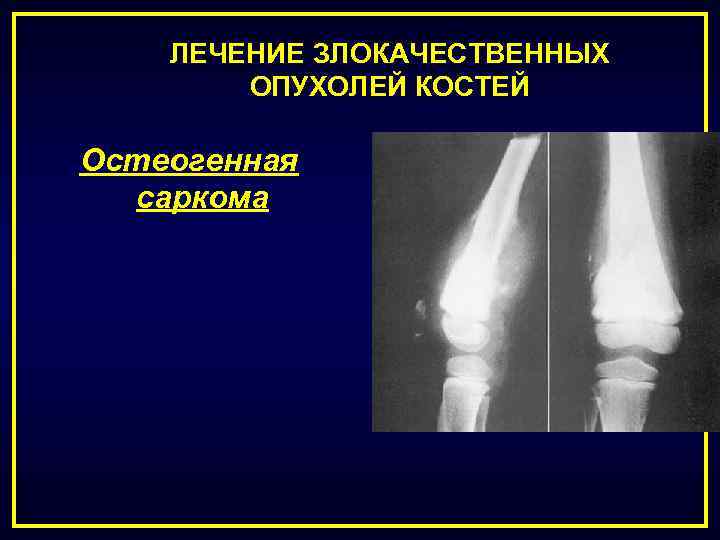 ЛЕЧЕНИЕ ЗЛОКАЧЕСТВЕННЫХ ОПУХОЛЕЙ КОСТЕЙ

Остеогенная саркома